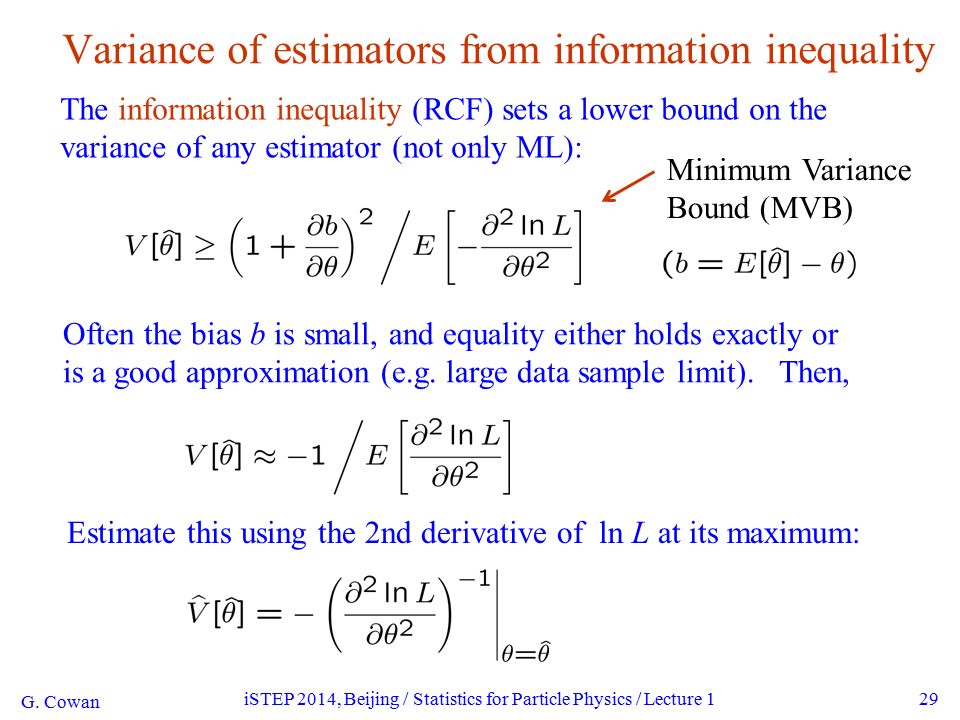 Variance of estimators from information inequality

The information inequality (RCF) sets a lower bound on the variance of any estimator (not only ML):

Minimum Variance Bound (MVB)

$V[\hat{\theta}] \geq \left(1 + \frac{\partial b}{\partial \theta}\right)^2 \Big/ E\left[-\frac{\partial^2 \ln L}{\partial \theta^2}\right]$

$(b = E[\hat{\theta}] - \theta)$

Often the bias $b$ is small, and equality either holds exactly or is a good approximation (e.g. large data sample limit). Then,

$V[\hat{\theta}] \approx -1 \Big/ E\left[\frac{\partial^2 \ln L}{\partial \theta^2}\right]$

Estimate this using the 2nd derivative of ln $L$ at its maximum:

$\widehat{V}[\hat{\theta}] = -\left(\frac{\partial^2 \ln L}{\partial \theta^2}\right)^{-1}\Bigg|_{\theta=\hat{\theta}}$

G. Cowan iSTEP 2014, Beijing / Statistics for Particle Physics / Lecture 1 29